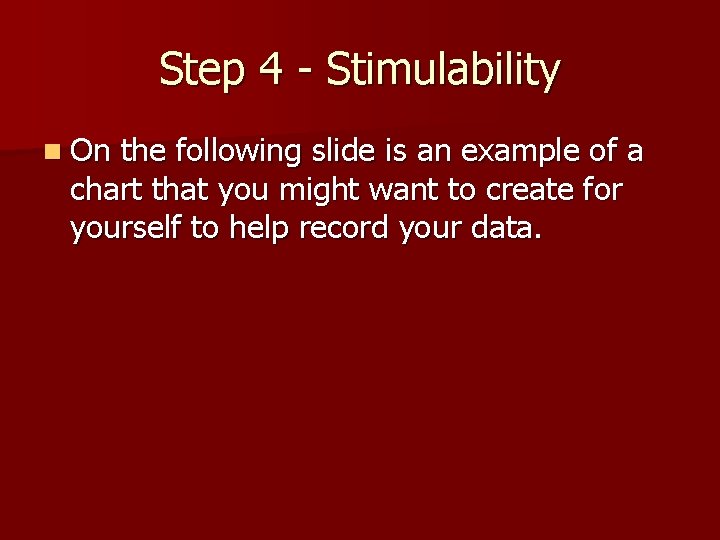 Step 4 - Stimulability

On the following slide is an example of a chart that you might want to create for yourself to help record your data.